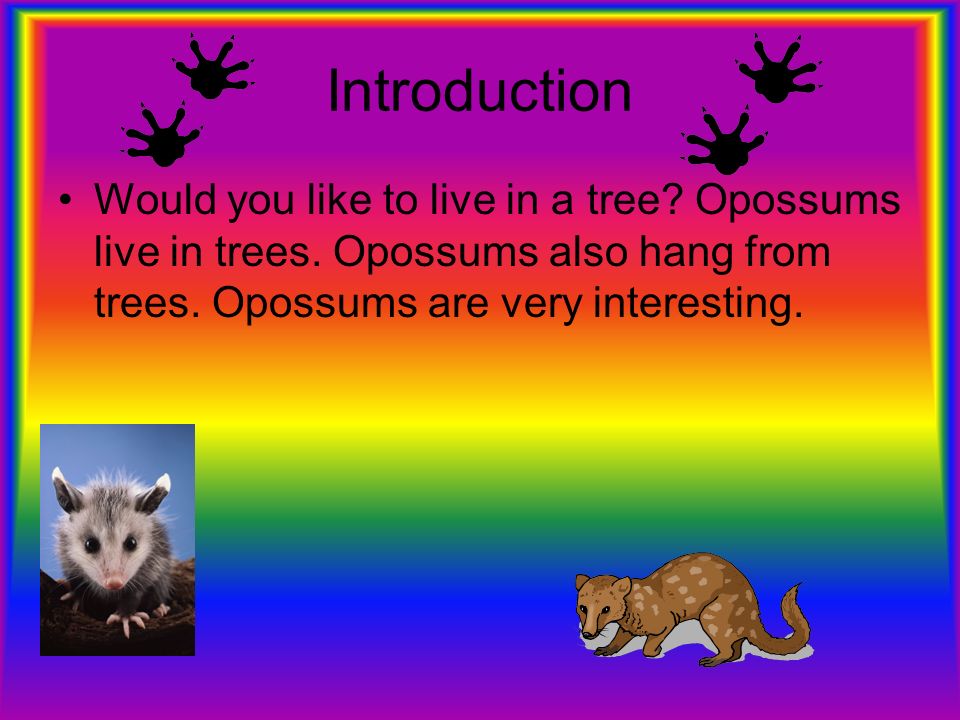 Introduction

• Would you like to live in a tree? Opossums live in trees. Opossums also hang from trees. Opossums are very interesting.